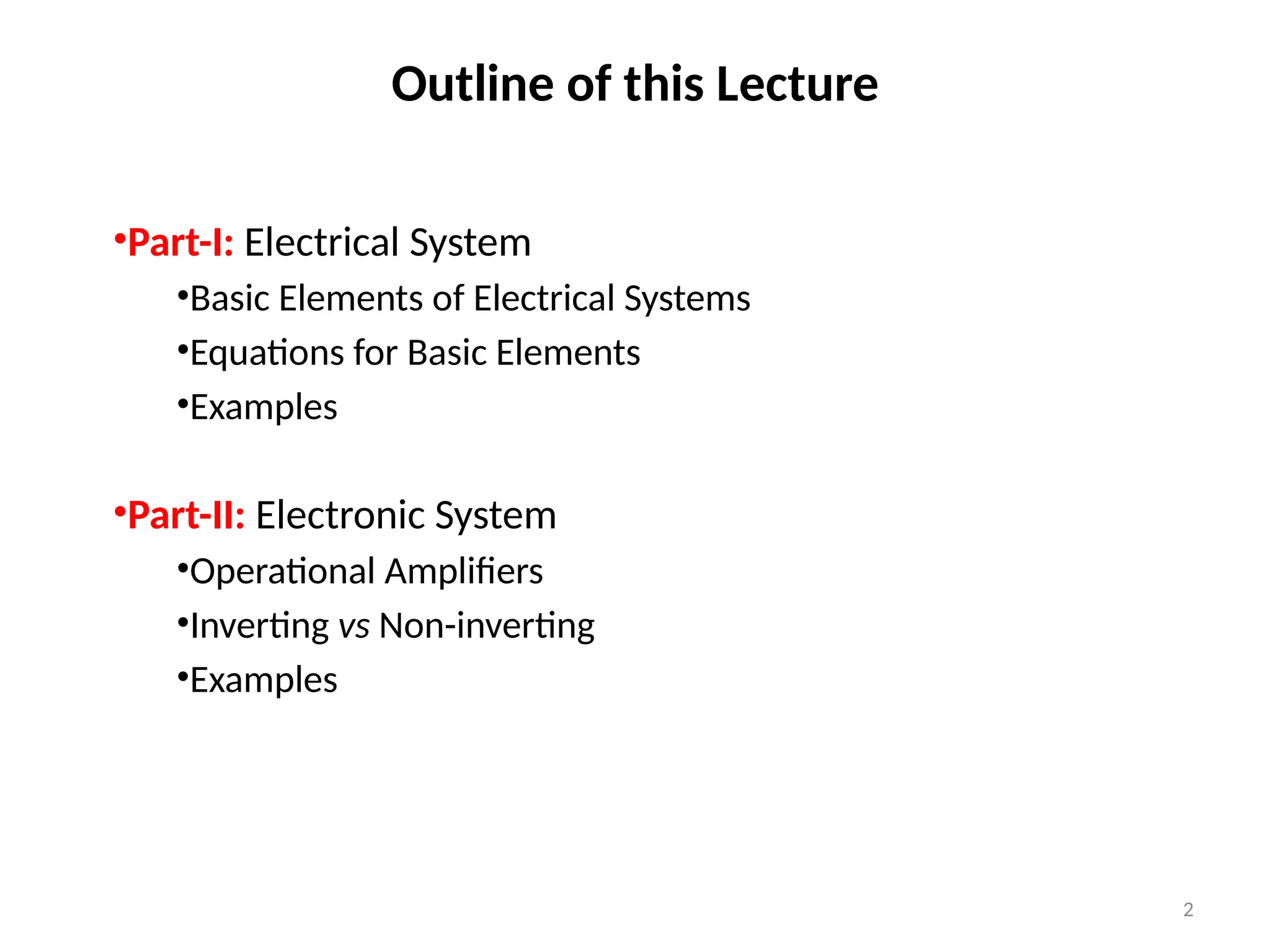 Outline of this Lecture

•Part-I: Electrical System
•Basic Elements of Electrical Systems
•Equations for Basic Elements
•Examples

•Part-II: Electronic System
•Operational Amplifiers
•Inverting vs Non-inverting
•Examples

2